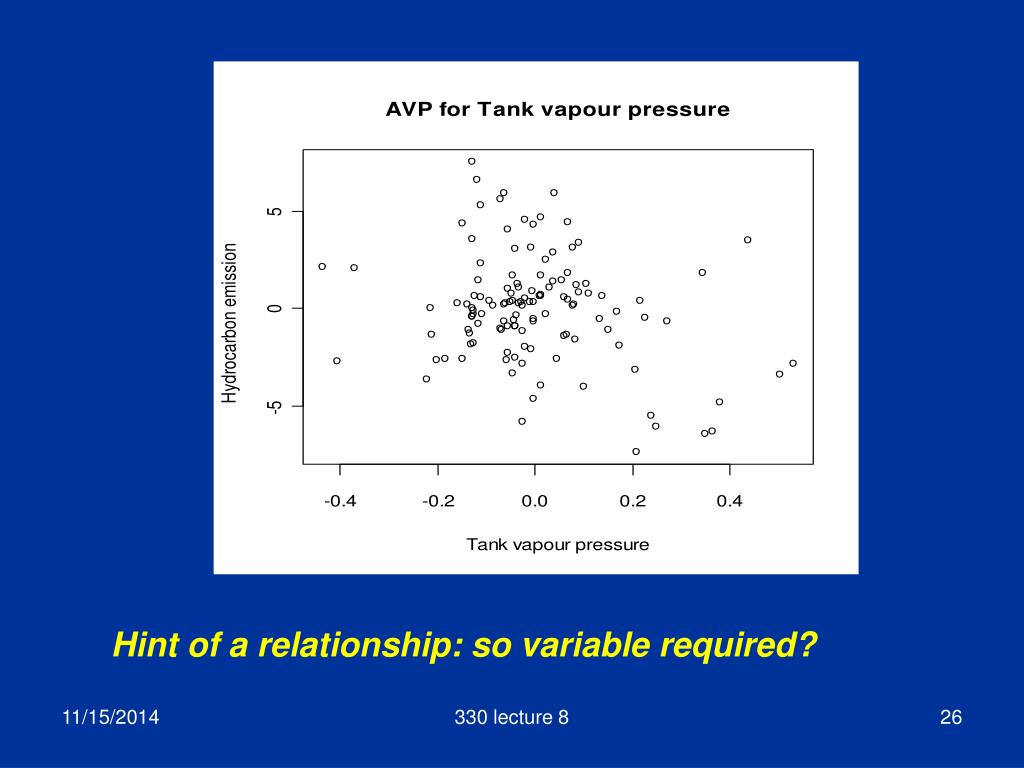 AVP for Tank vapour pressure

Hydrocarbon emission

5

0

-5

-0.4

-0.2

0.0

0.2

0.4

Tank vapour pressure

Hint of a relationship: so variable required?

11/15/2014

330 lecture 8

26